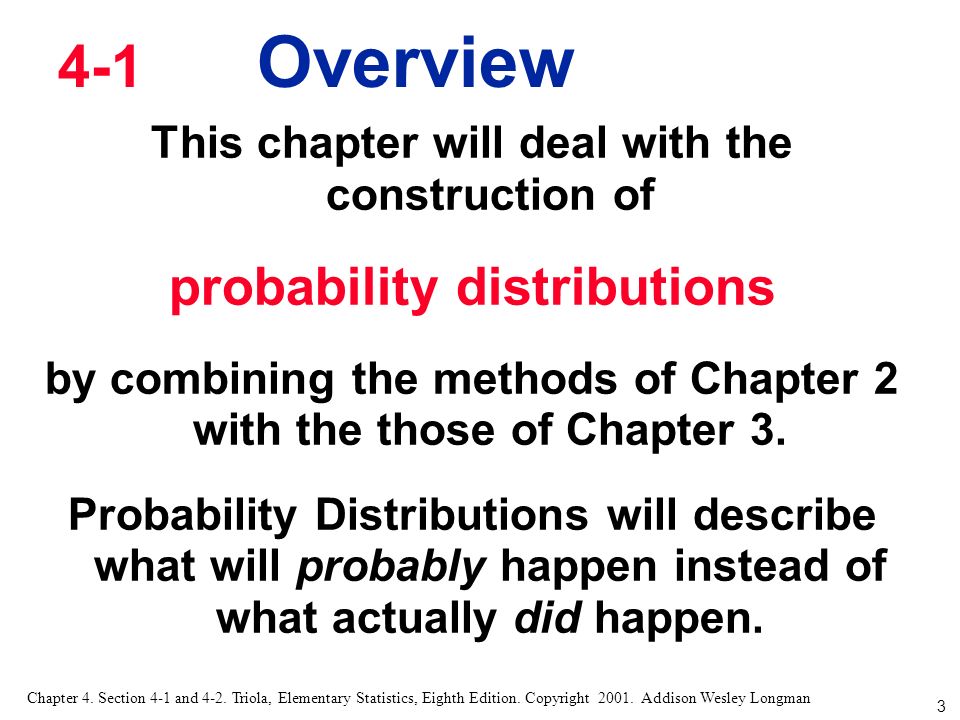 4-1 Overview

This chapter will deal with the construction of

probability distributions

by combining the methods of Chapter 2 with the those of Chapter 3.

Probability Distributions will describe what will probably happen instead of what actually did happen.

Chapter 4. Section 4-1 and 4-2. Triola, Elementary Statistics, Eighth Edition. Copyright 2001. Addison Wesley Longman

3